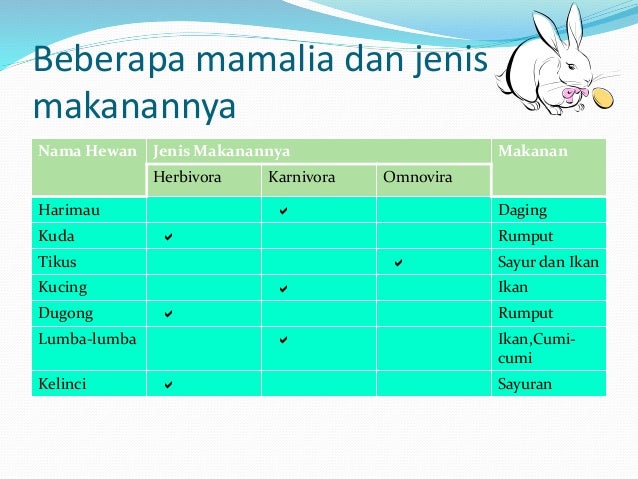 Beberapa mamalia dan jenis makanannya

| Nama Hewan | Jenis Makanannya | | | Makanan |
|---|---|---|---|---|
| | Herbivora | Karnivora | Omnovira | |
| Harimau | | ✔ | | Daging |
| Kuda | ✔ | | | Rumput |
| Tikus | | | ✔ | Sayur dan Ikan |
| Kucing | | ✔ | | Ikan |
| Dugong | ✔ | | | Rumput |
| Lumba-lumba | | ✔ | | Ikan,Cumi-cumi |
| Kelinci | ✔ | | | Sayuran |